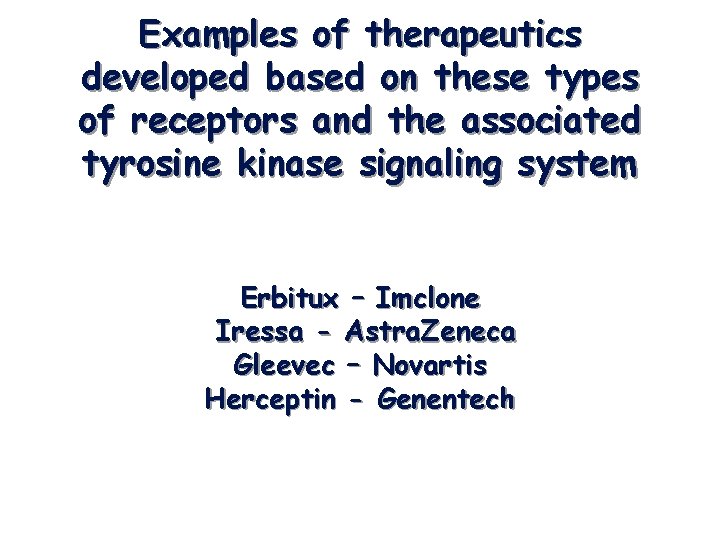 Examples of therapeutics developed based on these types of receptors and the associated tyrosine kinase signaling system

Erbitux – Imclone
Iressa - AstraZeneca
Gleevec – Novartis
Herceptin - Genentech